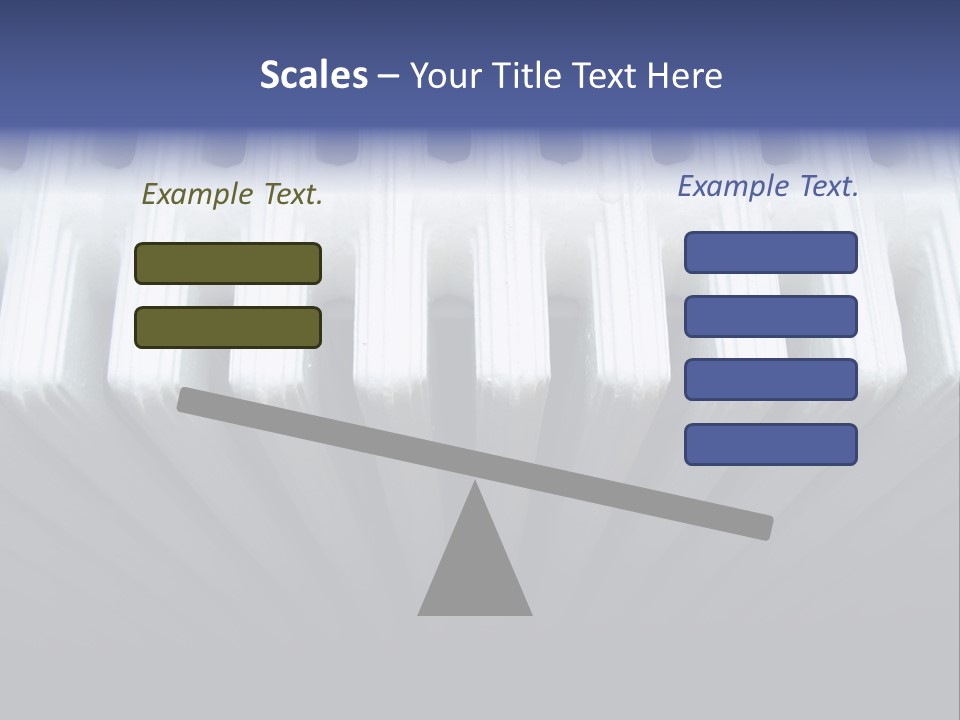 Scales – Your Title Text Here

Example Text.

Example Text.